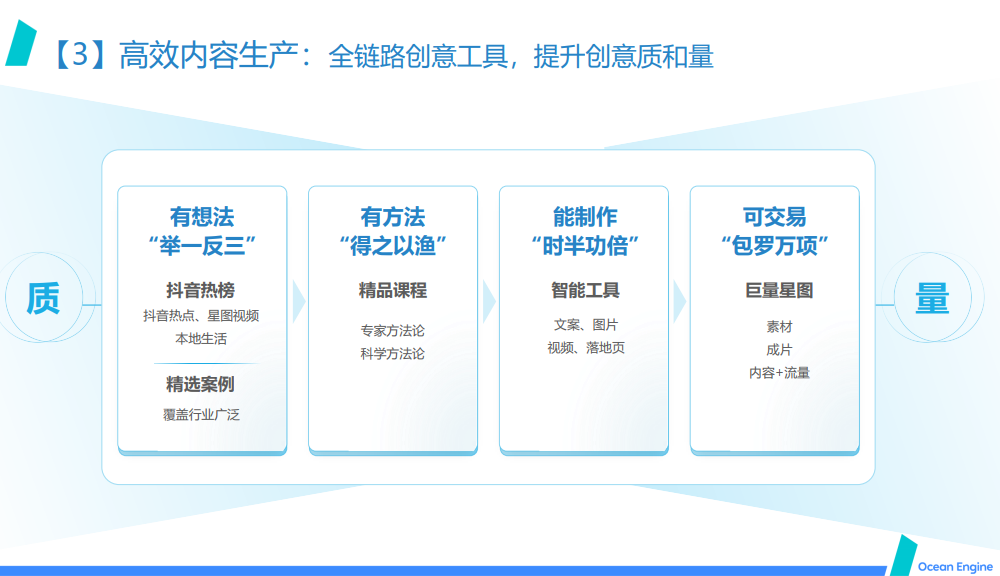 【3】高效内容生产：全链路创意工具，提升创意质和量

质

有想法
“举一反三”

抖音热榜
抖音热点、星图视频
本地生活

精选案例
覆盖行业广泛

有方法
“得之以渔”

精品课程

专家方法论
科学方法论

能制作
“时半功倍”

智能工具

文案、图片
视频、落地页

可交易
“包罗万项”

巨量星图

素材
成片
内容+流量

量

Ocean Engine